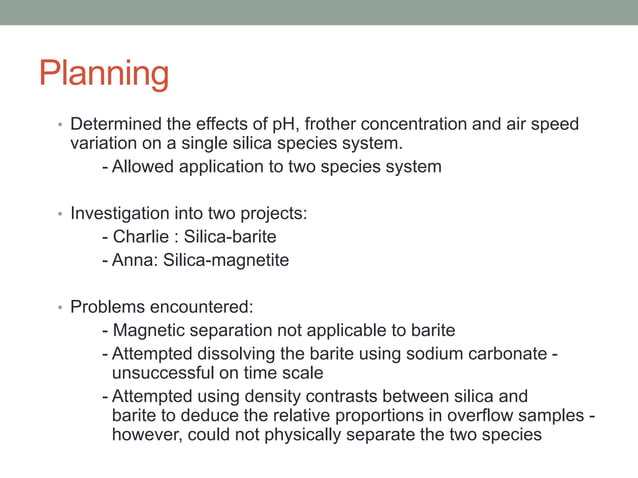 Planning

• Determined the effects of pH, frother concentration and air speed variation on a single silica species system.
- Allowed application to two species system

• Investigation into two projects:
- Charlie : Silica-barite
- Anna: Silica-magnetite

• Problems encountered:
- Magnetic separation not applicable to barite
- Attempted dissolving the barite using sodium carbonate - unsuccessful on time scale
- Attempted using density contrasts between silica and barite to deduce the relative proportions in overflow samples - however, could not physically separate the two species